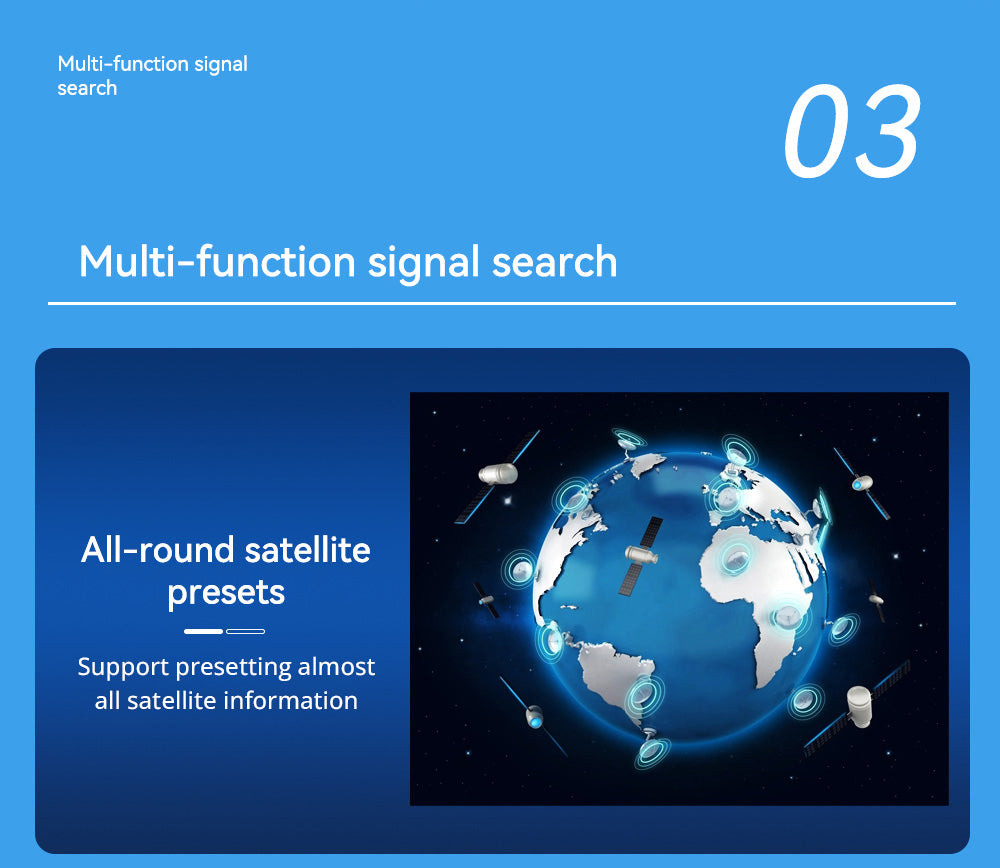 Multi-function signal search

03

Multi-function signal search

All-round satellite presets

Support presetting almost all satellite information